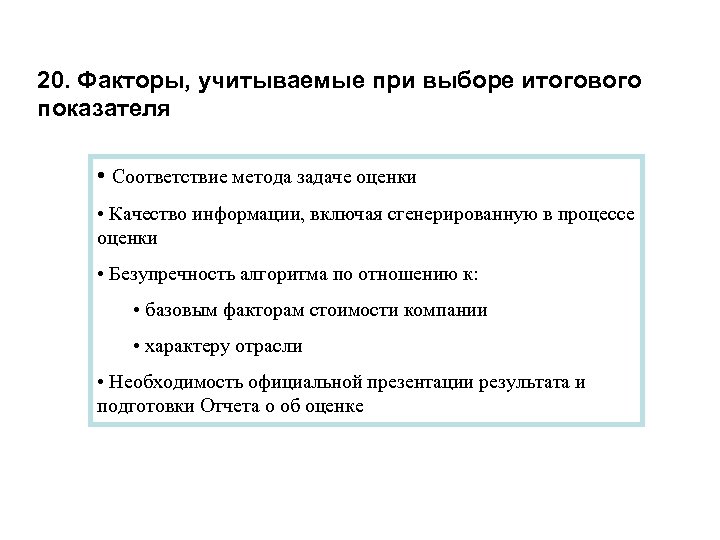 20. Факторы, учитываемые при выборе итогового показателя

• Соответствие метода задаче оценки

• Качество информации, включая сгенерированную в процессе оценки

• Безупречность алгоритма по отношению к:

• базовым факторам стоимости компании

• характеру отрасли

• Необходимость официальной презентации результата и подготовки Отчета о об оценке